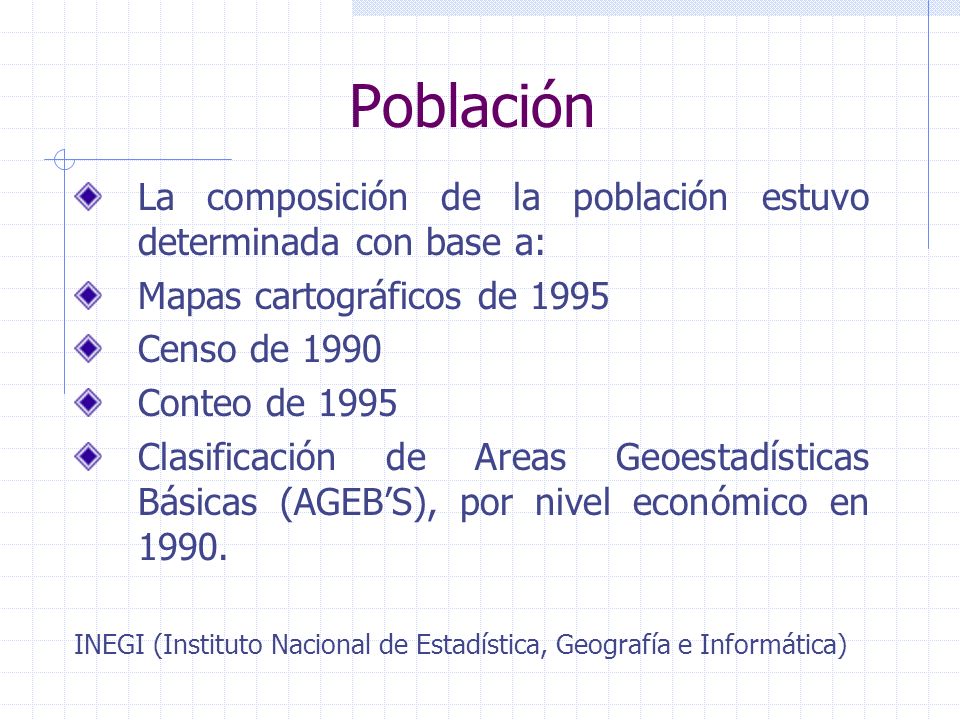 Población

La composición de la población estuvo determinada con base a:

Mapas cartográficos de 1995

Censo de 1990

Conteo de 1995

Clasificación de Areas Geoestadísticas Básicas (AGEB’S), por nivel económico en 1990.

INEGI (Instituto Nacional de Estadística, Geografía e Informática)